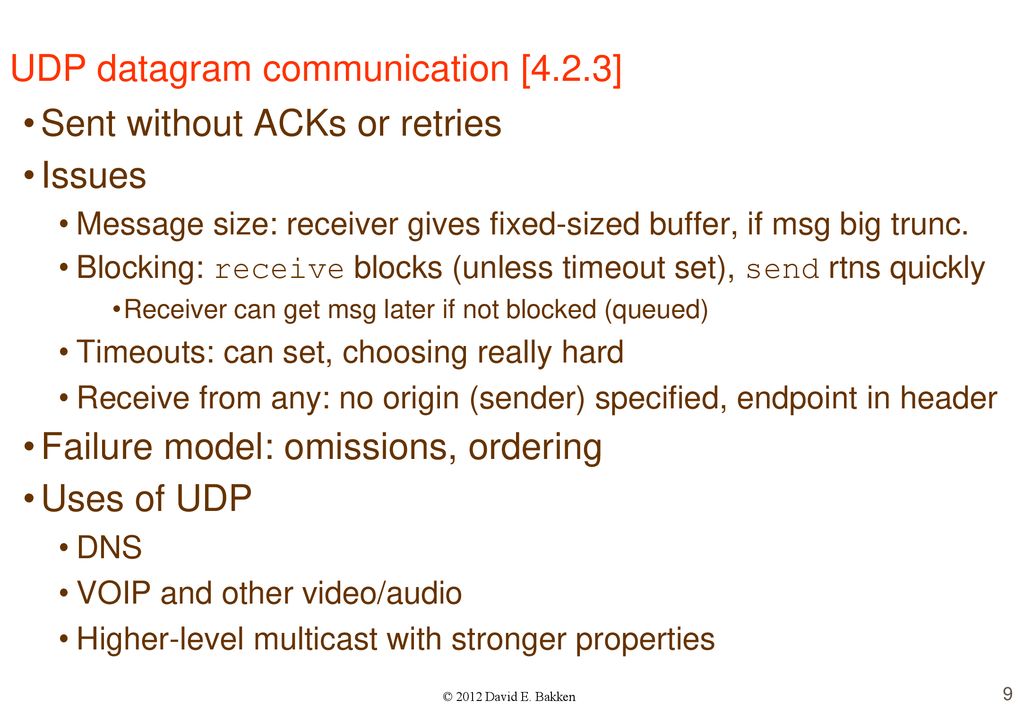 UDP datagram communication [4.2.3]

• Sent without ACKs or retries
• Issues
  • Message size: receiver gives fixed-sized buffer, if msg big trunc.
  • Blocking: receive blocks (unless timeout set), send rtns quickly
    • Receiver can get msg later if not blocked (queued)
  • Timeouts: can set, choosing really hard
  • Receive from any: no origin (sender) specified, endpoint in header
• Failure model: omissions, ordering
• Uses of UDP
  • DNS
  • VOIP and other video/audio
  • Higher-level multicast with stronger properties

© 2012 David E. Bakken

9